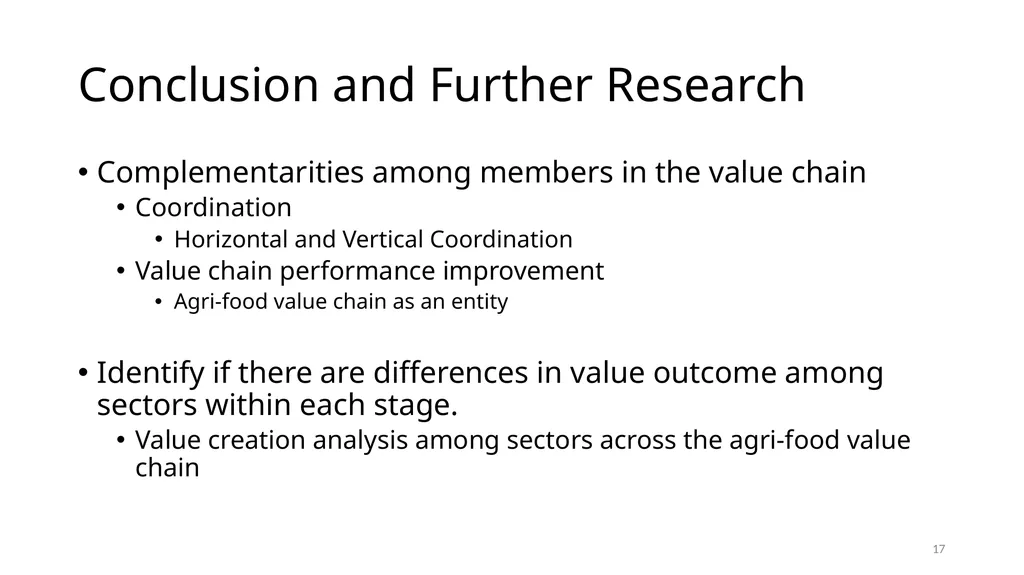 Conclusion and Further Research

• Complementarities among members in the value chain
  • Coordination
    • Horizontal and Vertical Coordination
  • Value chain performance improvement
    • Agri-food value chain as an entity

• Identify if there are differences in value outcome among sectors within each stage.
  • Value creation analysis among sectors across the agri-food value chain

17